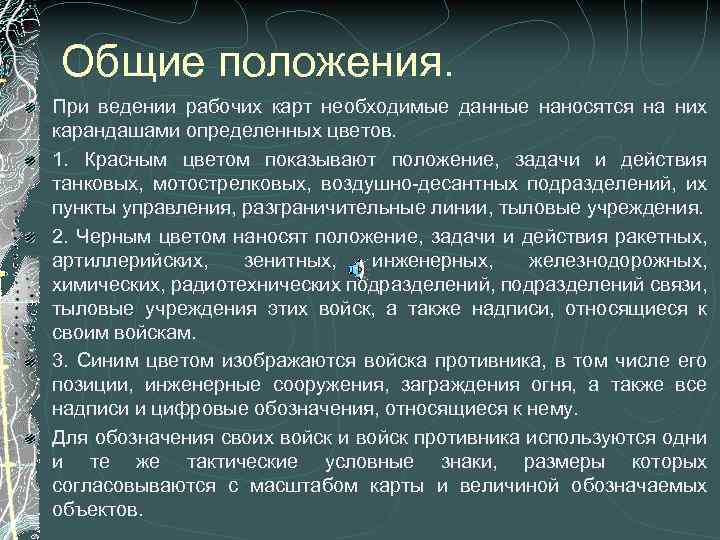 Общие положения.

При ведении рабочих карт необходимые данные наносятся на них карандашами определенных цветов.

1. Красным цветом показывают положение, задачи и действия танковых, мотострелковых, воздушно-десантных подразделений, их пункты управления, разграничительные линии, тыловые учреждения.

2. Черным цветом наносят положение, задачи и действия ракетных, артиллерийских, зенитных, инженерных, железнодорожных, химических, радиотехнических подразделений, подразделений связи, тыловые учреждения этих войск, а также надписи, относящиеся к своим войскам.

3. Синим цветом изображаются войска противника, в том числе его позиции, инженерные сооружения, заграждения огня, а также все надписи и цифровые обозначения, относящиеся к нему.

Для обозначения своих войск и войск противника используются одни и те же тактические условные знаки, размеры которых согласовываются с масштабом карты и величиной обозначаемых объектов.